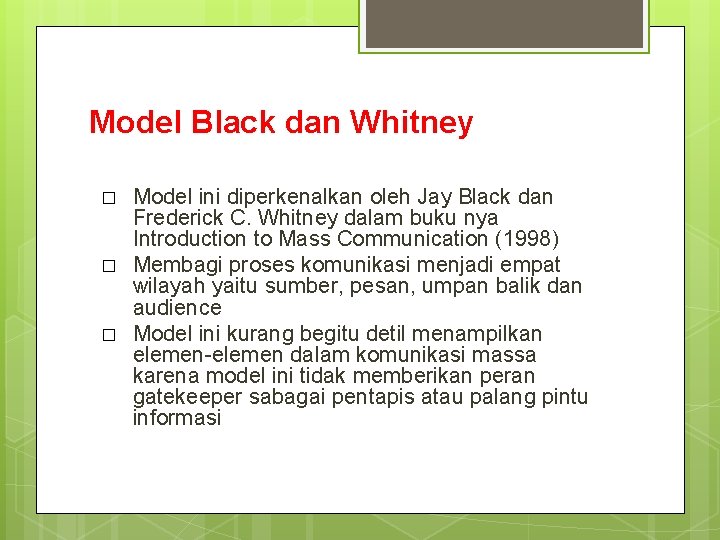 Model Black dan Whitney

□ Model ini diperkenalkan oleh Jay Black dan Frederick C. Whitney dalam buku nya Introduction to Mass Communication (1998)

□ Membagi proses komunikasi menjadi empat wilayah yaitu sumber, pesan, umpan balik dan audience

□ Model ini kurang begitu detil menampilkan elemen-elemen dalam komunikasi massa karena model ini tidak memberikan peran gatekeeper sabagai pentapis atau palang pintu informasi